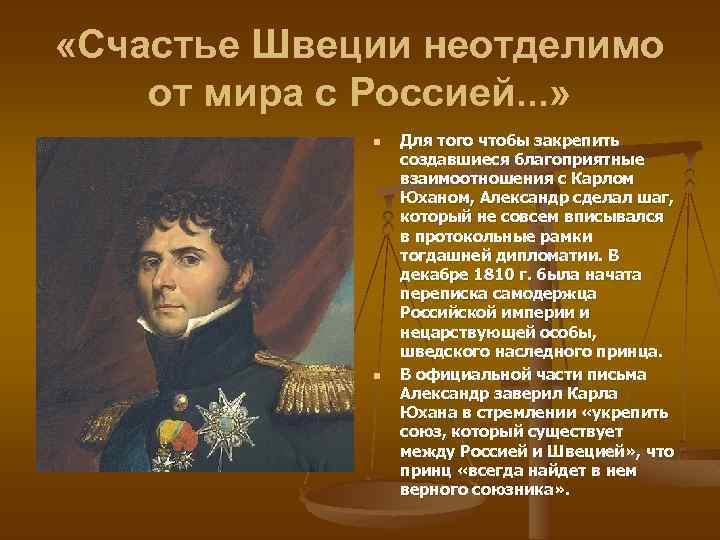 «Счастье Швеции неотделимо от мира с Россией...»

Для того чтобы закрепить создавшиеся благоприятные взаимоотношения с Карлом Юханом, Александр сделал шаг, который не совсем вписывался в протокольные рамки тогдашней дипломатии. В декабре 1810 г. была начата переписка самодержца Российской империи и нецарствующей особы, шведского наследного принца.

В официальной части письма Александр заверил Карла Юхана в стремлении «укрепить союз, который существует между Россией и Швецией», что принц «всегда найдет в нем верного союзника».